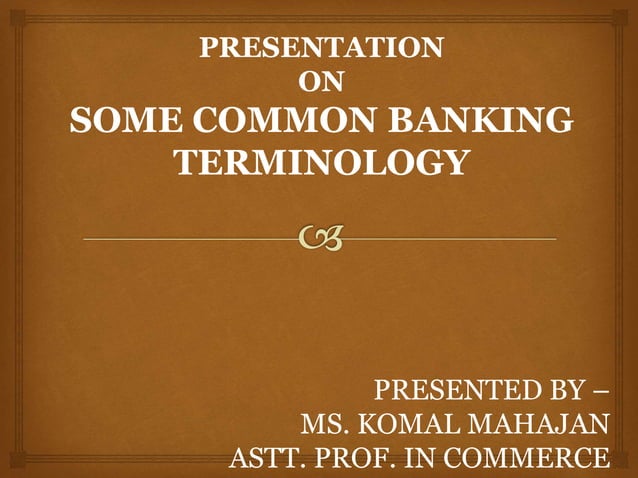 PRESENTATION
ON
SOME COMMON BANKING TERMINOLOGY

PRESENTED BY –
MS. KOMAL MAHAJAN
ASTT. PROF. IN COMMERCE